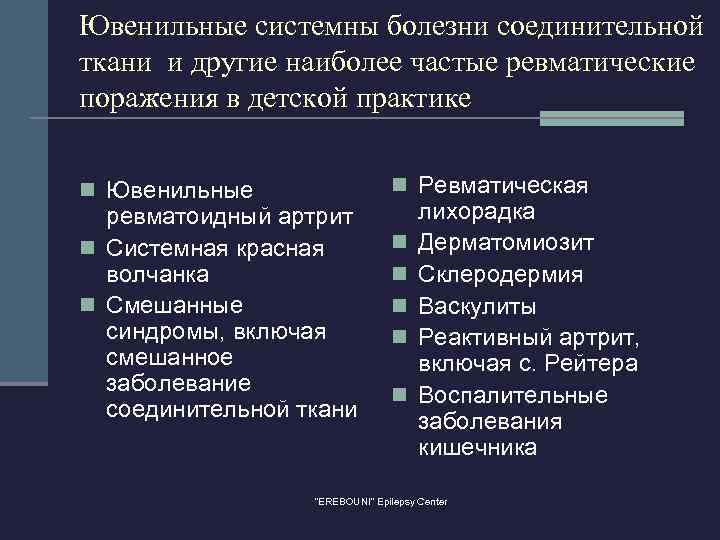 Ювенильные системны болезни соединительной ткани и другие наиболее частые ревматические поражения в детской практике

- Ювенильные ревматоидный артрит
- Системная красная волчанка
- Смешанные синдромы, включая смешанное заболевание соединительной ткани

- Ревматическая лихорадка
- Дерматомиозит
- Склеродермия
- Васкулиты
- Реактивный артрит, включая с. Рейтера
- Воспалительные заболевания кишечника

"EREBOUNI" Epilepsy Center